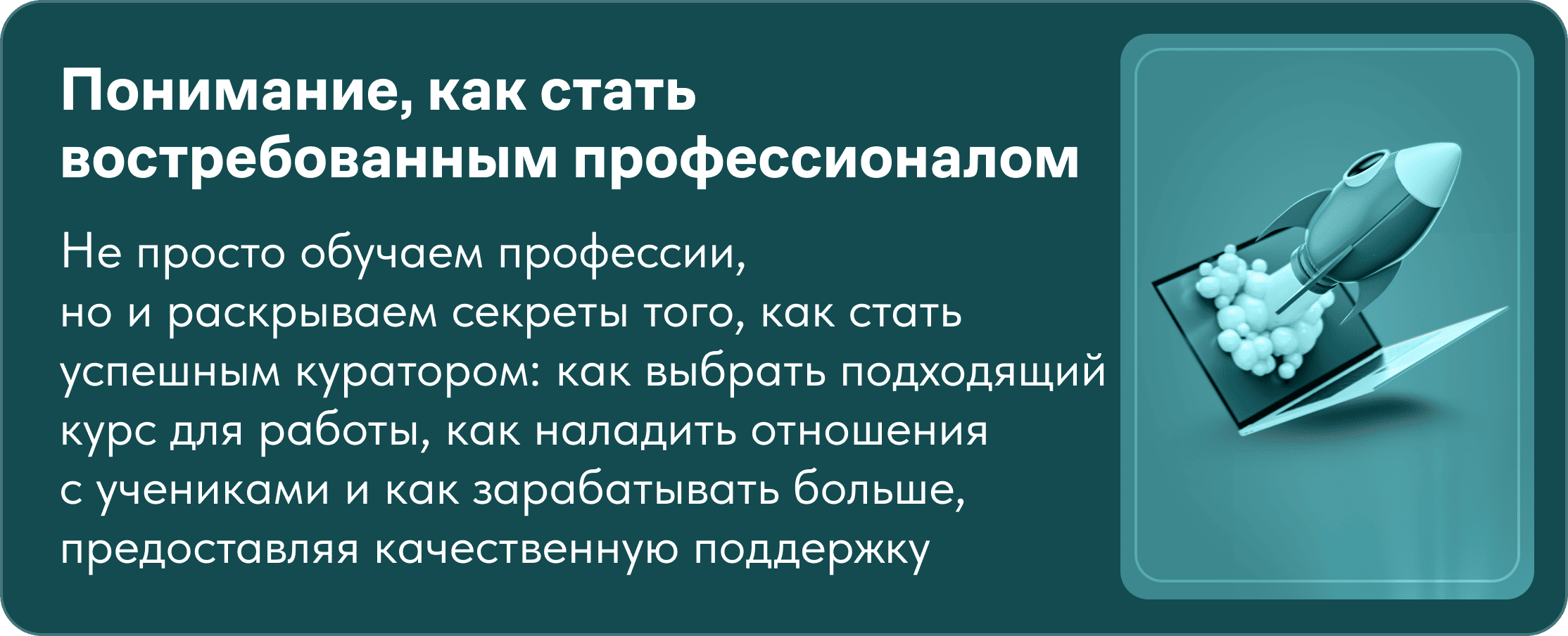 Понимание, как стать востребованным профессионалом

Не просто обучаем профессии, но и раскрываем секреты того, как стать успешным куратором: как выбрать подходящий курс для работы, как наладить отношения с учениками и как зарабатывать больше, предоставляя качественную поддержку